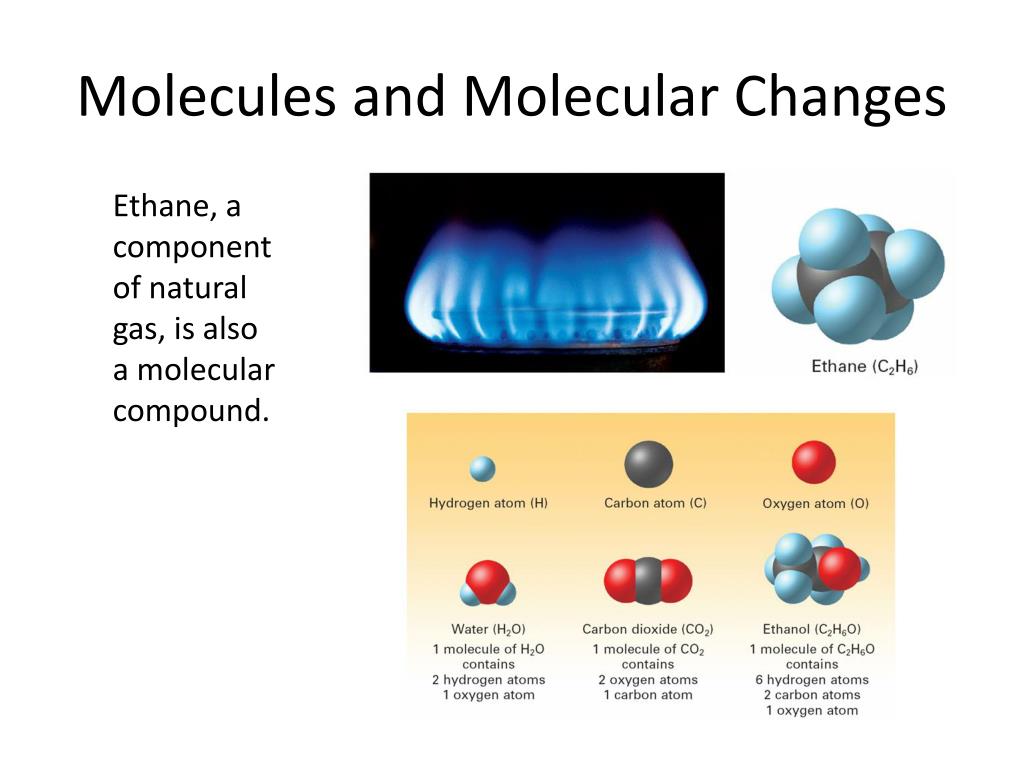 Molecules and Molecular Changes

Ethane, a component of natural gas, is also a molecular compound.

Ethane ($C_2H_6$)

Hydrogen atom (H)

Carbon atom (C)

Oxygen atom (O)

Water ($H_2O$)
1 molecule of $H_2O$ contains
2 hydrogen atoms
1 oxygen atom

Carbon dioxide ($CO_2$)
1 molecule of $CO_2$ contains
2 oxygen atoms
1 carbon atom

Ethanol ($C_2H_6O$)
1 molecule of $C_2H_6O$ contains
6 hydrogen atoms
2 carbon atoms
1 oxygen atom